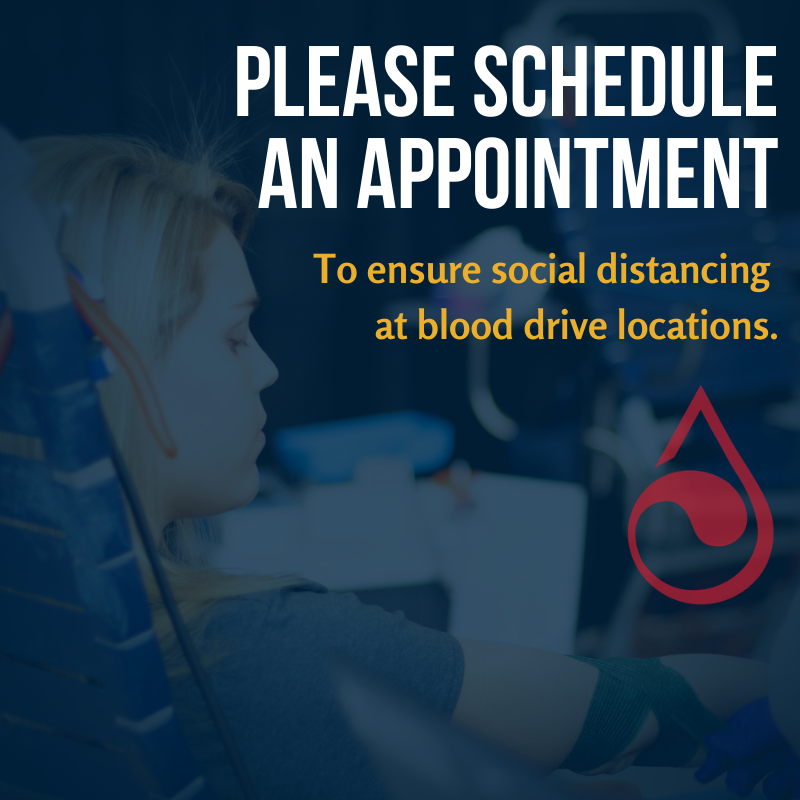 PLEASE SCHEDULE AN APPOINTMENT

To ensure social distancing at blood drive locations.